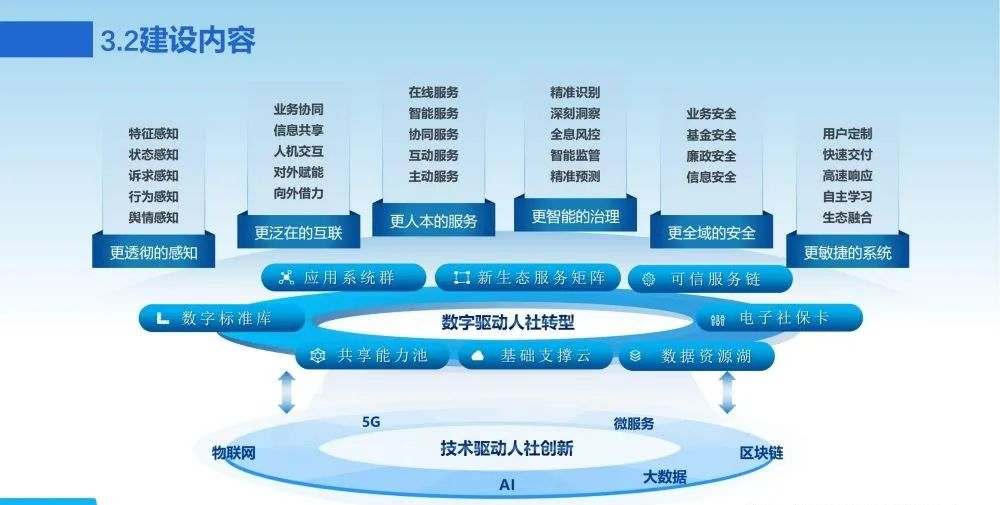 3.2建设内容

特征感知
状态感知
诉求感知
行为感知
舆情感知
更透彻的感知

业务协同
信息共享
人机交互
对外赋能
向外借力
更泛在的互联

在线服务
智能服务
协同服务
互动服务
主动服务
更人本的服务

精准识别
深刻洞察
全息风控
智能监管
精准预测
更智能的治理

业务安全
基金安全
廉政安全
信息安全
更全域的安全

用户定制
快速交付
高速响应
自主学习
生态融合
更敏捷的系统

应用系统群
新生态服务矩阵
可信服务链
数字标准库
数字驱动人社转型
电子社保卡
共享能力池
基础支撑云
数据资源湖

5G
微服务
物联网
技术驱动人社创新
区块链
AI
大数据